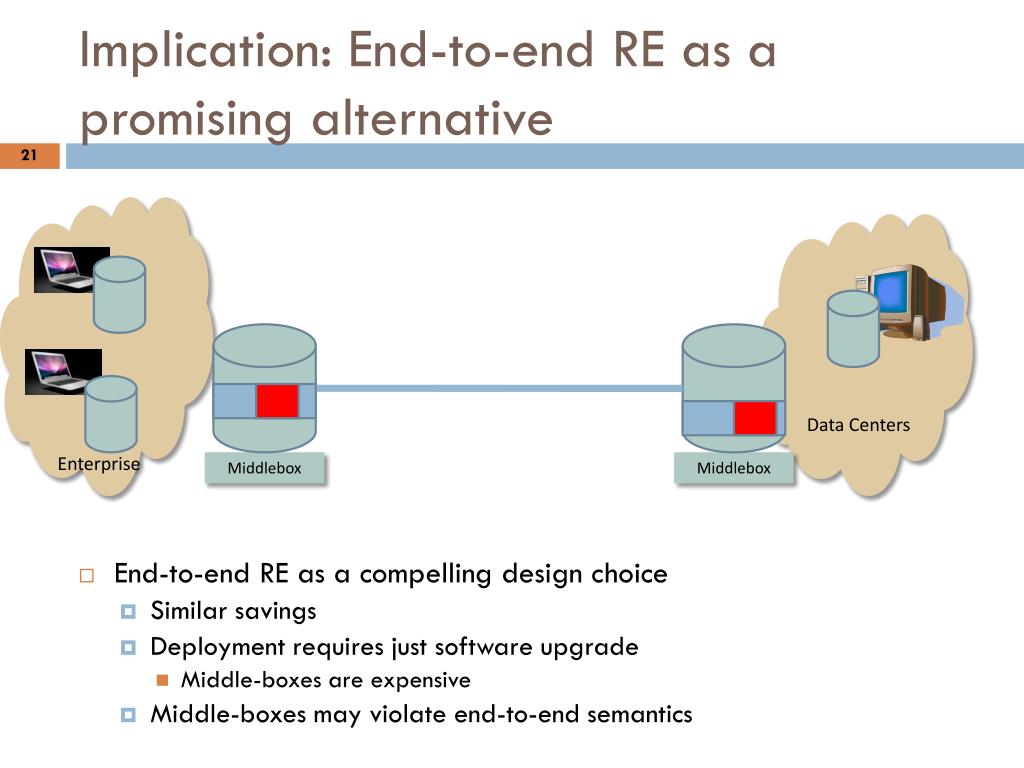 Implication: End-to-end RE as a promising alternative

21

Enterprise

Middlebox

Middlebox

Data Centers

End-to-end RE as a compelling design choice
Similar savings
Deployment requires just software upgrade
Middle-boxes are expensive
Middle-boxes may violate end-to-end semantics